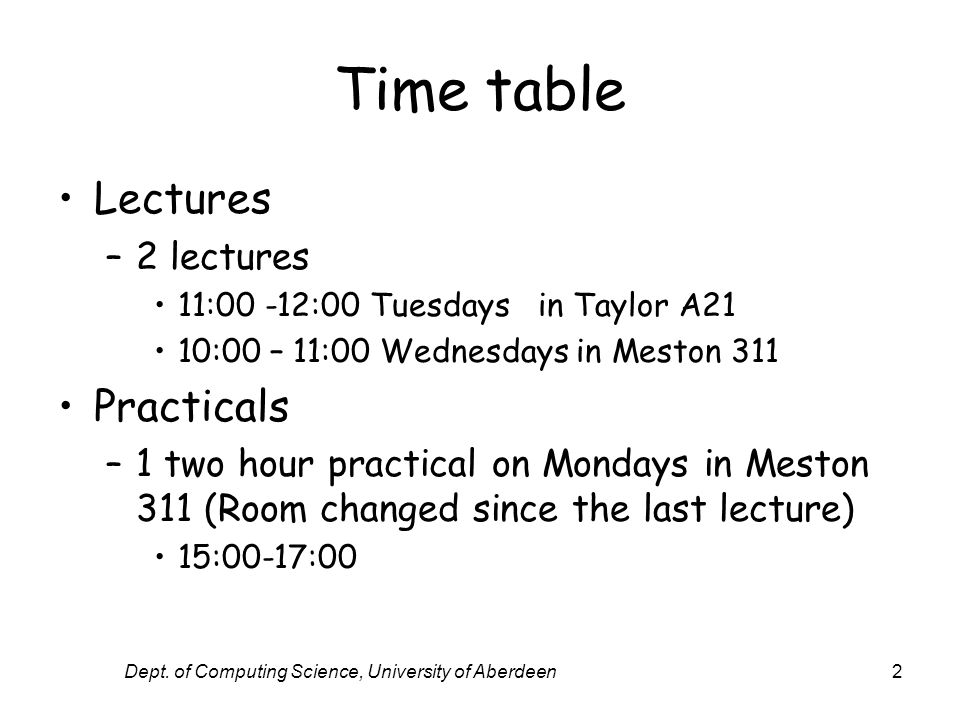 Time table

• Lectures
– 2 lectures
• 11:00 -12:00 Tuesdays in Taylor A21
• 10:00 – 11:00 Wednesdays in Meston 311

• Practicals
– 1 two hour practical on Mondays in Meston 311 (Room changed since the last lecture)
• 15:00-17:00

Dept. of Computing Science, University of Aberdeen

2